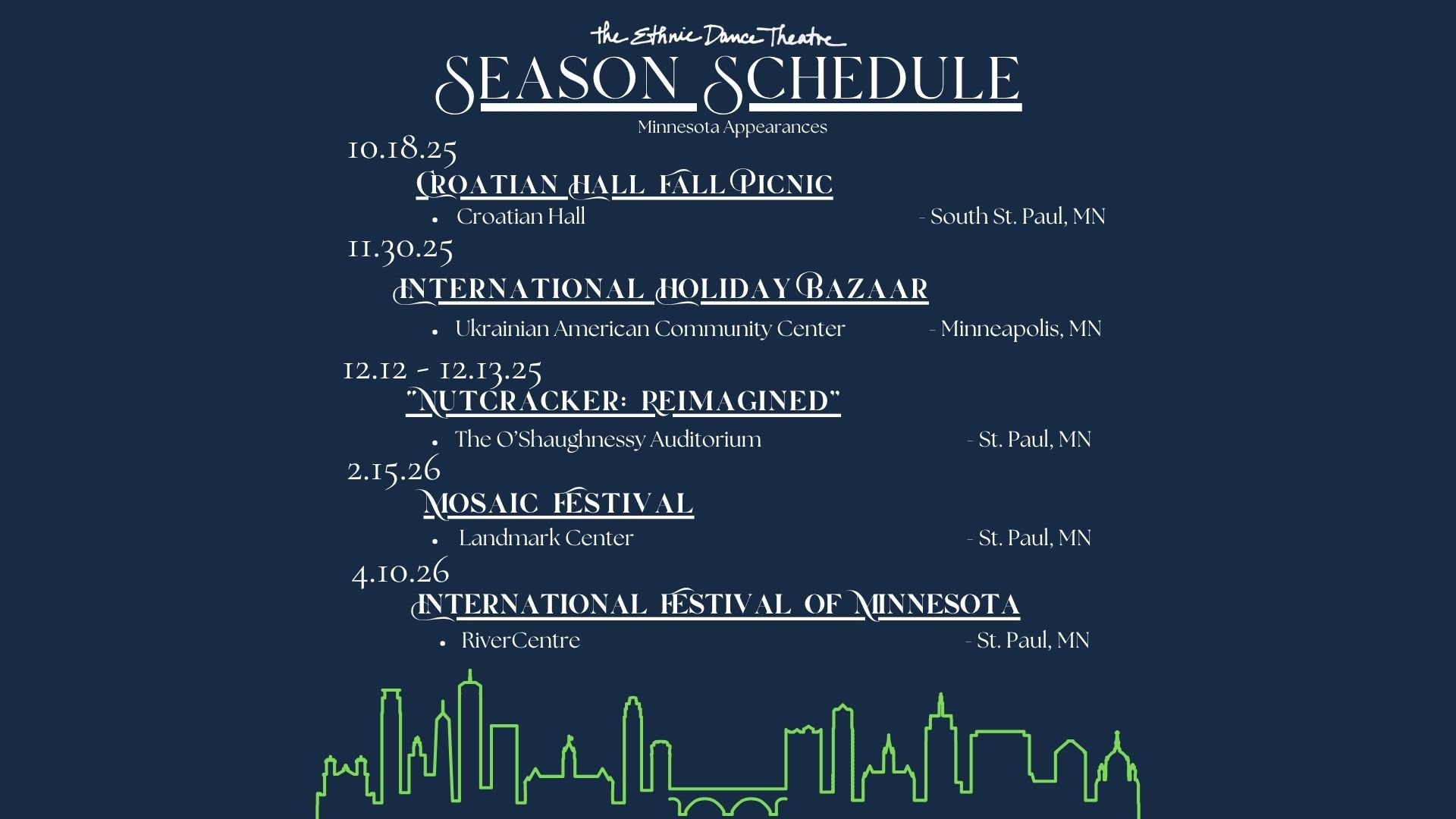 the Ethnic Dance Theatre

SEASON SCHEDULE

Minnesota Appearances

10.18.25

CROATIAN HALL FALL PICNIC

• Croatian Hall - South St. Paul, MN

11.30.25

INTERNATIONAL HOLIDAY BAZAAR

• Ukrainian American Community Center - Minneapolis, MN

12.12 - 12.13.25

"NUTCRACKER: REIMAGINED"

• The O'Shaughnessy Auditorium - St. Paul, MN

2.15.26

MOSAIC FESTIVAL

• Landmark Center - St. Paul, MN

4.10.26

INTERNATIONAL FESTIVAL OF MINNESOTA

• RiverCentre - St. Paul, MN